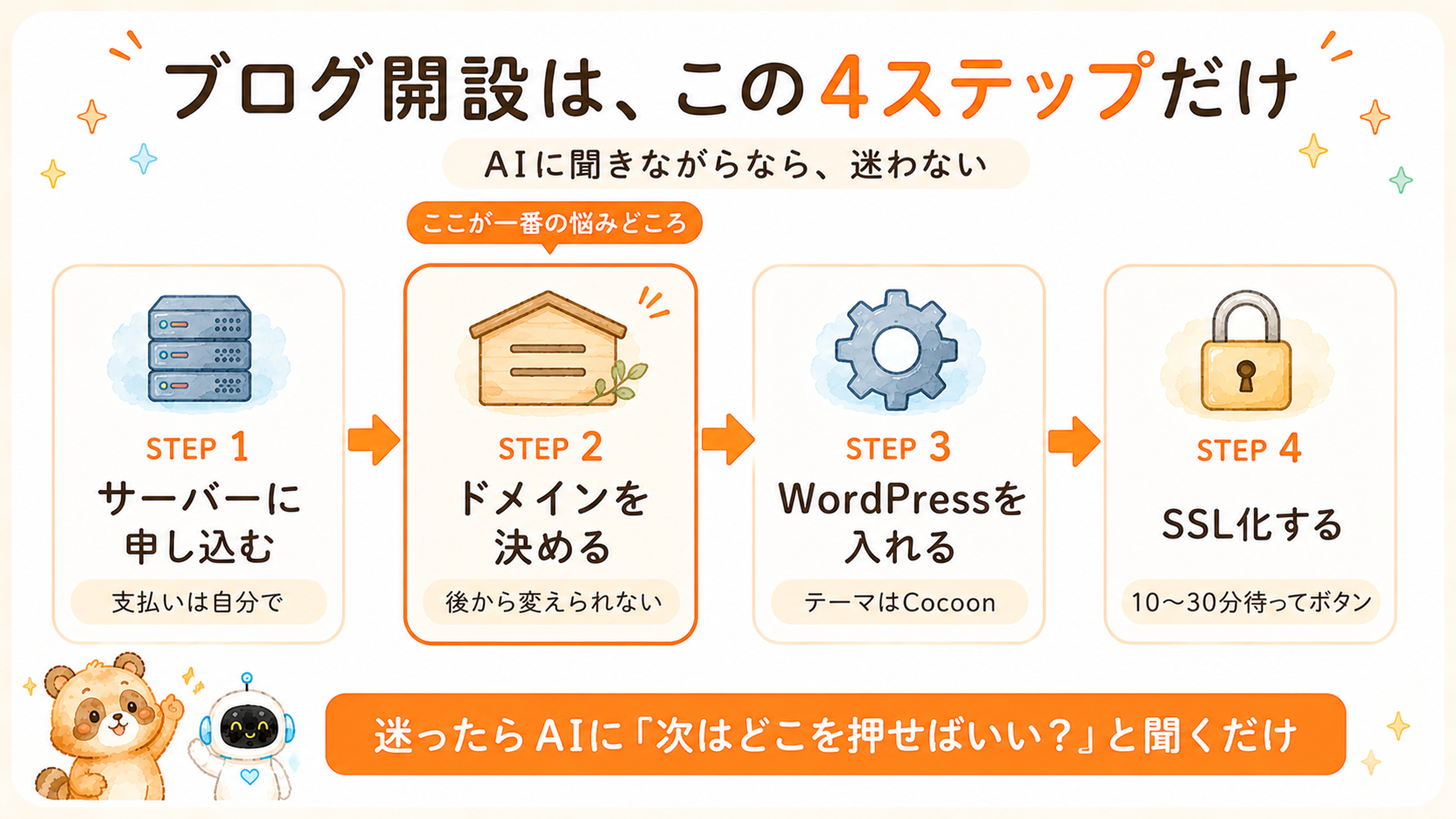 ブログ開設は、この4ステップだけ

AIに聞きながらなら、迷わない

ここが一番の悩みどころ

STEP 1
サーバーに申し込む
支払いは自分で

STEP 2
ドメインを決める
後から変えられない

STEP 3
WordPressを入れる
テーマはCocoon

STEP 4
SSL化する
10〜30分待ってボタン

迷ったらAIに「次はどこを押せばいい？」と聞くだけ